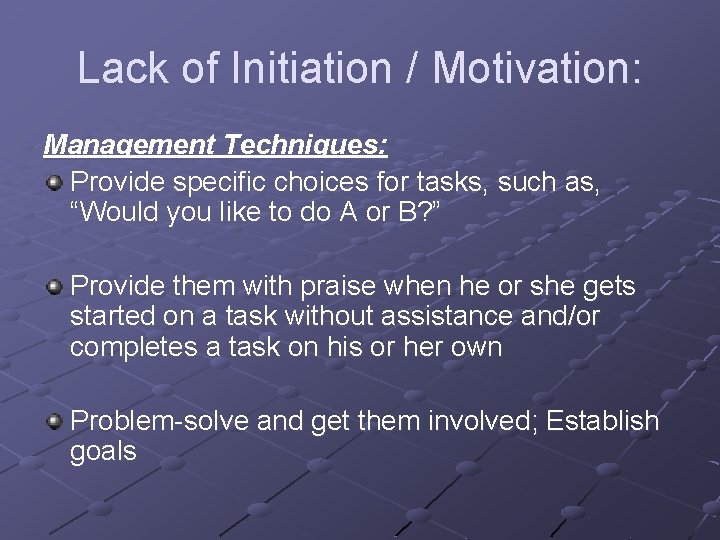 Lack of Initiation / Motivation:

Management Techniques:

Provide specific choices for tasks, such as, “Would you like to do A or B?”

Provide them with praise when he or she gets started on a task without assistance and/or completes a task on his or her own

Problem-solve and get them involved; Establish goals